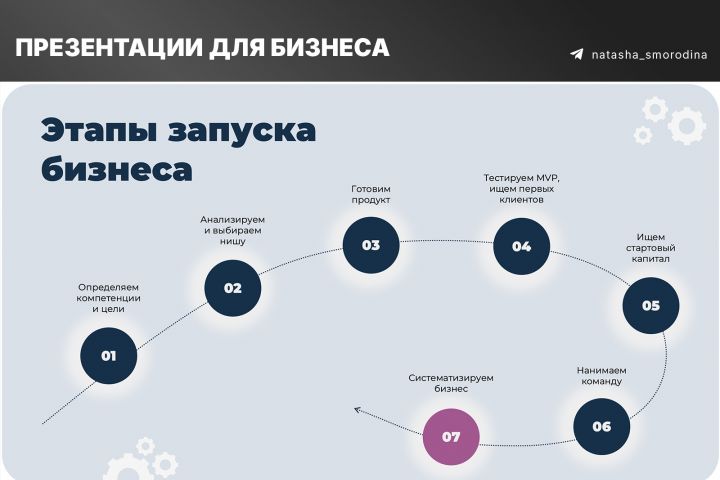 ПРЕЗЕНТАЦИИ ДЛЯ БИЗНЕСА

natasha_smorodina

Этапы запуска бизнеса

Определяем компетенции и цели

01

Анализируем и выбираем нишу

02

Готовим продукт

03

Тестируем MVP, ищем первых клиентов

04

Ищем стартовый капитал

05

Нанимаем команду

06

Систематизируем бизнес

07